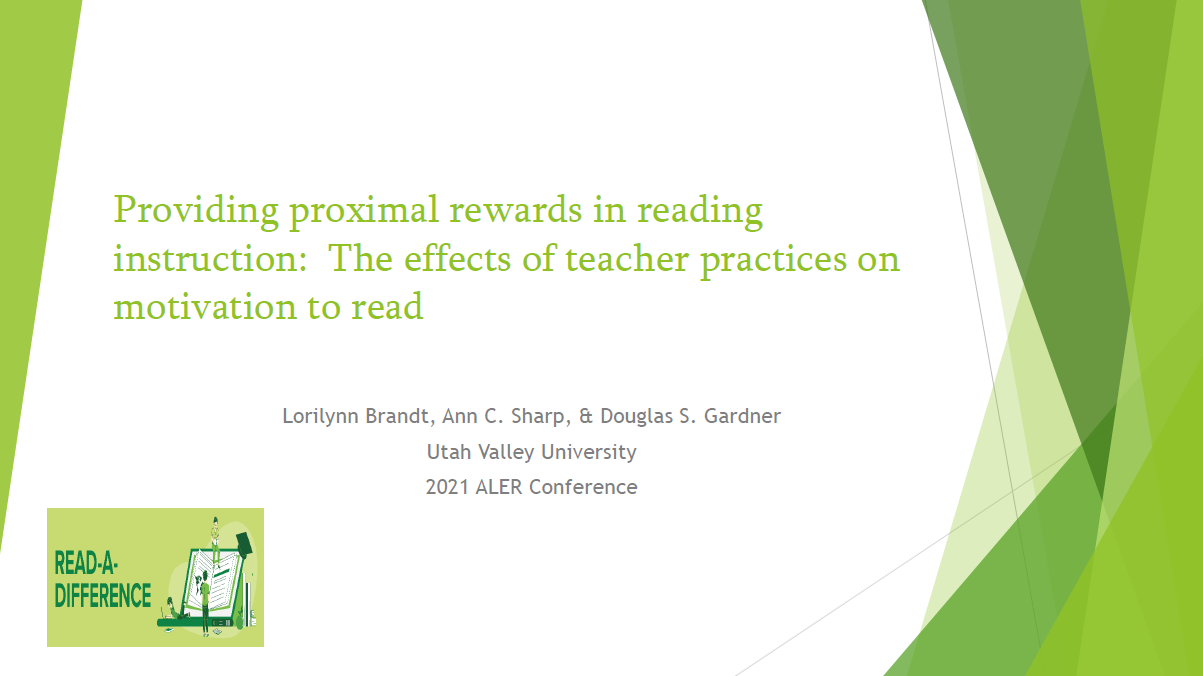 Providing proximal rewards in reading instruction: The effects of teacher practices on motivation to read

Lorilynn Brandt, Ann C. Sharp, & Douglas S. Gardner
Utah Valley University
2021 ALER Conference

READ-A-DIFFERENCE